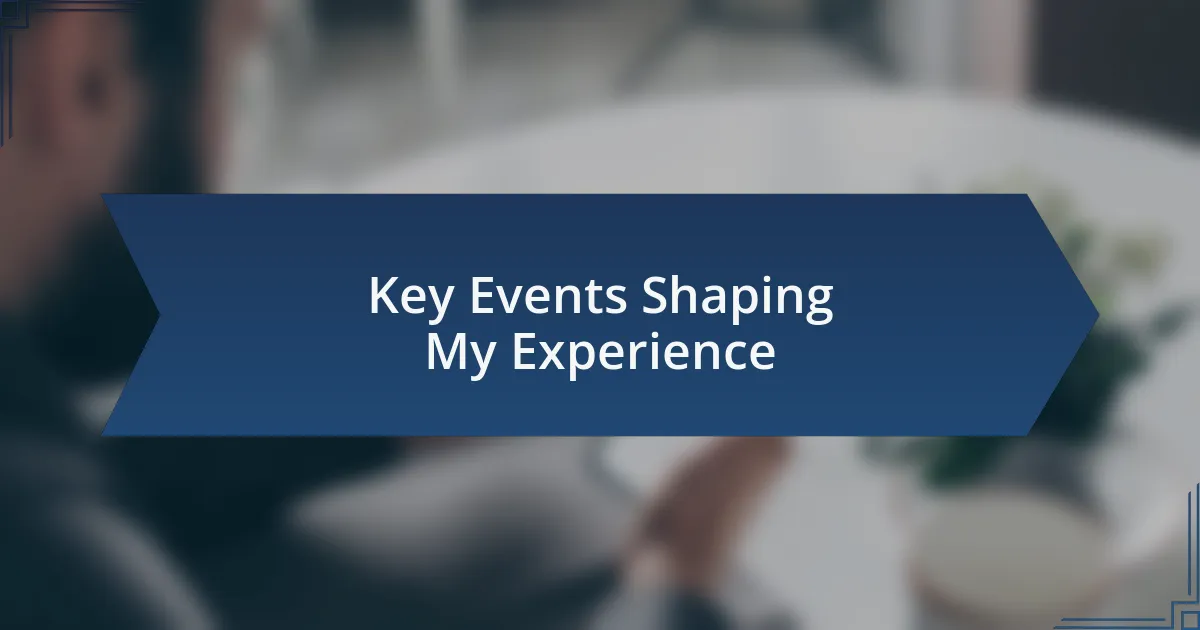 Key Events Shaping My Experience